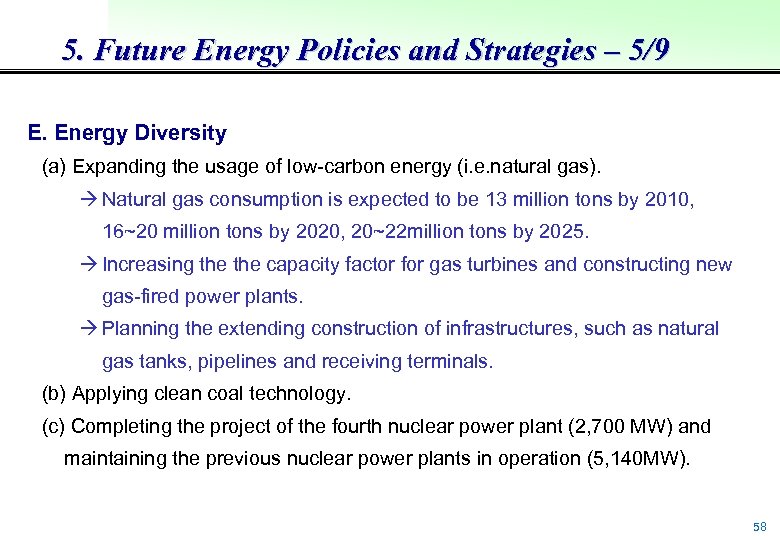 5. Future Energy Policies and Strategies – 5/9

E. Energy Diversity

(a) Expanding the usage of low-carbon energy (i.e.natural gas).

→ Natural gas consumption is expected to be 13 million tons by 2010, 16~20 million tons by 2020, 20~22million tons by 2025.

→ Increasing the the capacity factor for gas turbines and constructing new gas-fired power plants.

→ Planning the extending construction of infrastructures, such as natural gas tanks, pipelines and receiving terminals.

(b) Applying clean coal technology.

(c) Completing the project of the fourth nuclear power plant (2,700 MW) and maintaining the previous nuclear power plants in operation (5,140MW).

58